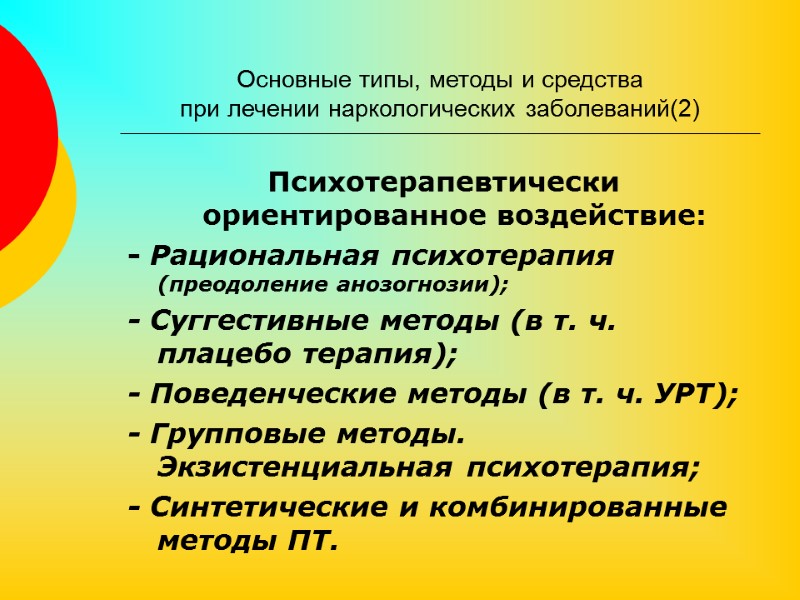 Основные типы, методы и средства при лечении наркологических заболеваний(2)

Психотерапевтически ориентированное воздействие:

- Рациональная психотерапия (преодоление анозогнозии);

- Суггестивные методы (в т. ч. плацебо терапия);

- Поведенческие методы (в т. ч. УРТ);

- Групповые методы. Экзистенциальная психотерапия;

- Синтетические и комбинированные методы ПТ.